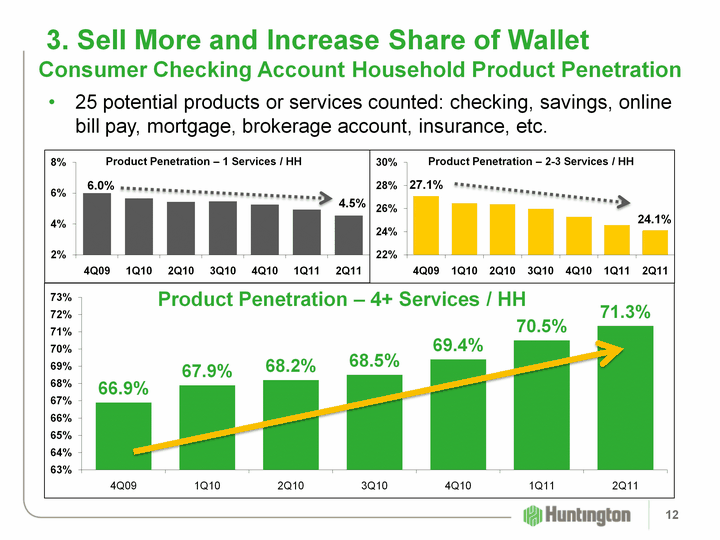 3. Sell More and Increase Share of Wallet
Consumer Checking Account Household Product Penetration

• 25 potential products or services counted: checking, savings, online bill pay, mortgage, brokerage account, insurance, etc.

Product Penetration – 1 Services / HH
8%
6%
4%
2%
6.0%
4.5%
4Q09 1Q10 2Q10 3Q10 4Q10 1Q11 2Q11

Product Penetration – 2-3 Services / HH
30%
28%
26%
24%
22%
27.1%
24.1%
4Q09 1Q10 2Q10 3Q10 4Q10 1Q11 2Q11

Product Penetration – 4+ Services / HH
73%
72%
71%
70%
69%
68%
67%
66%
65%
64%
63%
66.9%
67.9%
68.2%
68.5%
69.4%
70.5%
71.3%
4Q09 1Q10 2Q10 3Q10 4Q10 1Q11 2Q11

Huntington
12